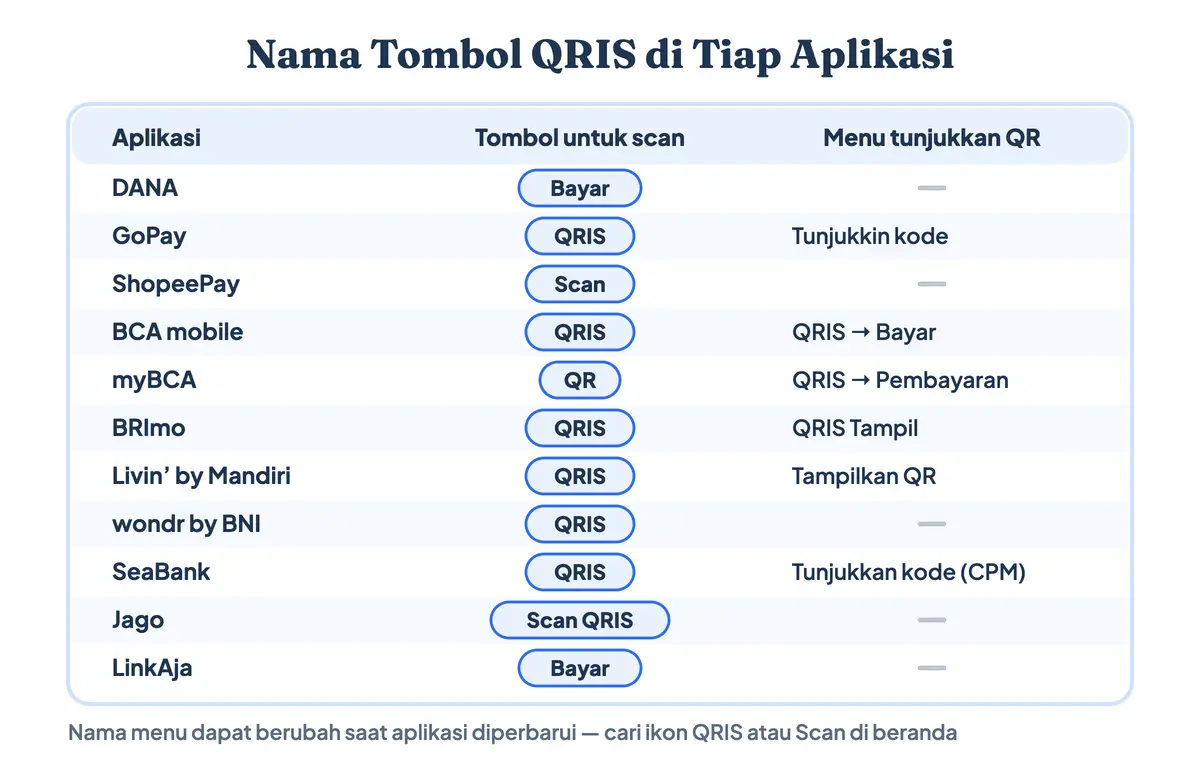 Nama Tombol QRIS di Tiap Aplikasi

| Aplikasi | Tombol untuk scan | Menu tunjukkan QR |
|---|---|---|
| DANA | Bayar | — |
| GoPay | QRIS | Tunjukkin kode |
| ShopeePay | Scan | — |
| BCA mobile | QRIS | QRIS → Bayar |
| myBCA | QR | QRIS → Pembayaran |
| BRImo | QRIS | QRIS Tampil |
| Livin' by Mandiri | QRIS | Tampilkan QR |
| wondr by BNI | QRIS | — |
| SeaBank | QRIS | Tunjukkan kode (CPM) |
| Jago | Scan QRIS | — |
| LinkAja | Bayar | — |

Nama menu dapat berubah saat aplikasi diperbarui — cari ikon QRIS atau Scan di beranda